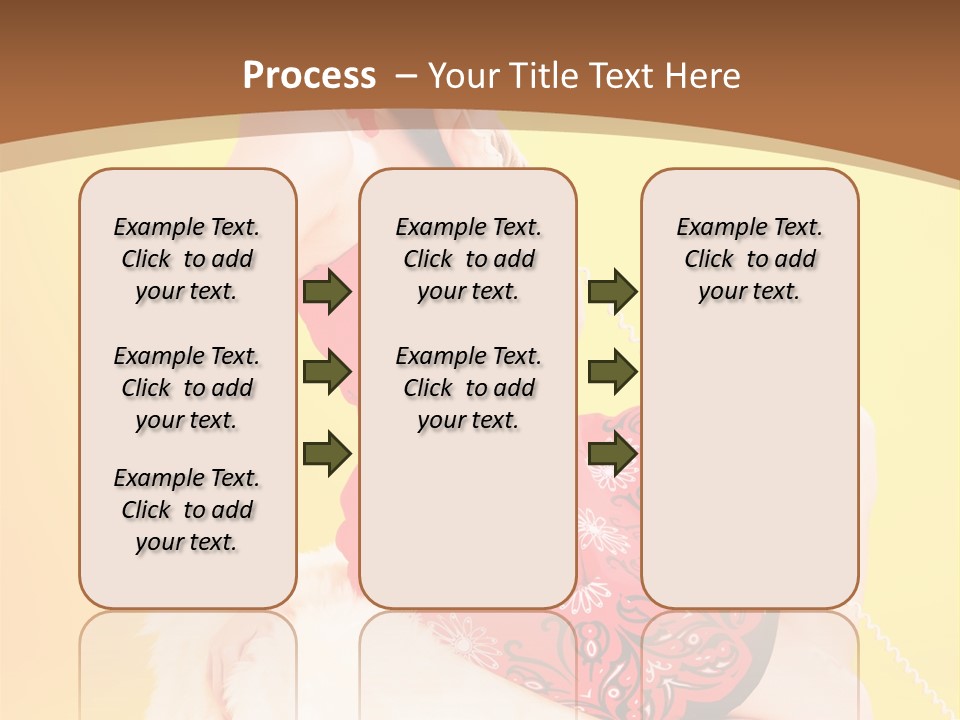 Process – Your Title Text Here

Example Text. Click to add your text.

Example Text. Click to add your text.

Example Text. Click to add your text.

Example Text. Click to add your text.

Example Text. Click to add your text.

Example Text. Click to add your text.